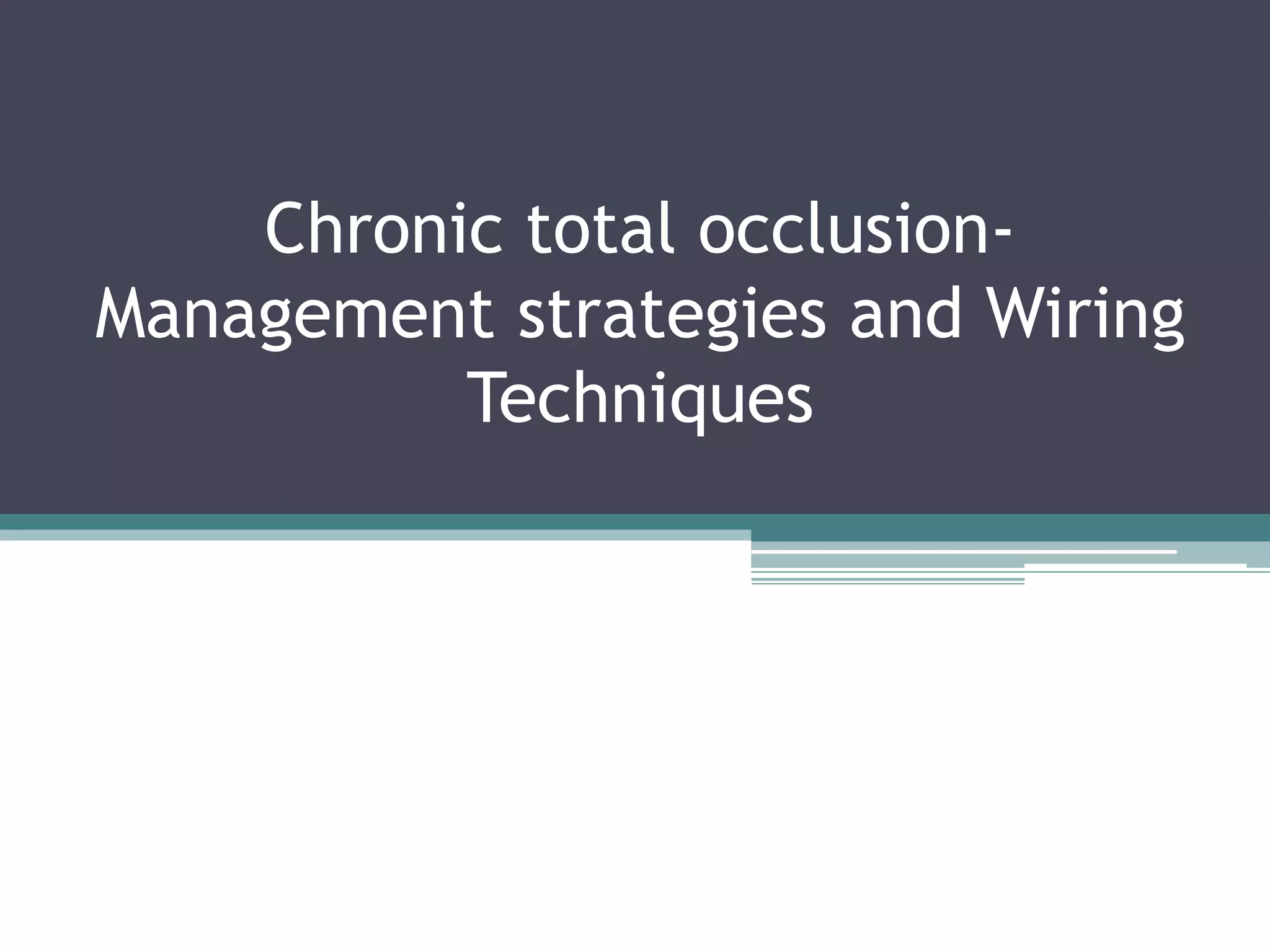 Chronic total occlusion- Management strategies and Wiring Techniques